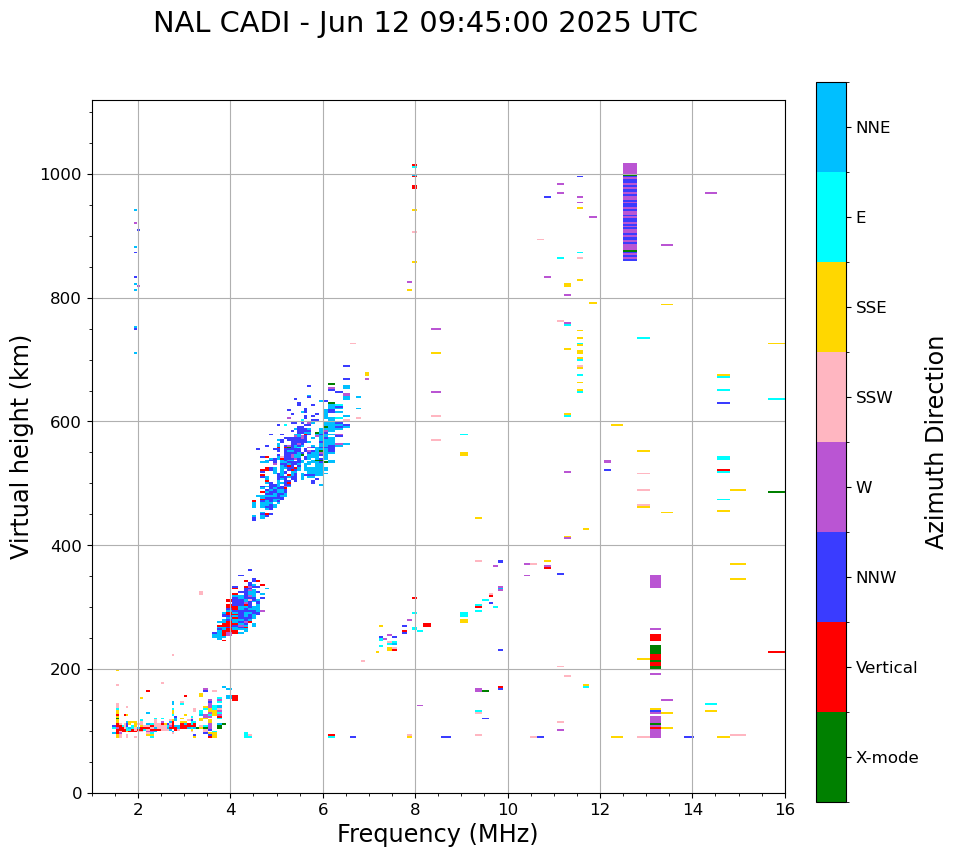 NAL CADI - Jun 12 09:45:00 2025 UTC

Virtual height (km)

1000
800
600
400
200
0

2
4
6
8
10
12
14
16

Frequency (MHz)

NNE
E
SSE
SSW
W
NNW
Vertical
X-mode

Azimuth Direction